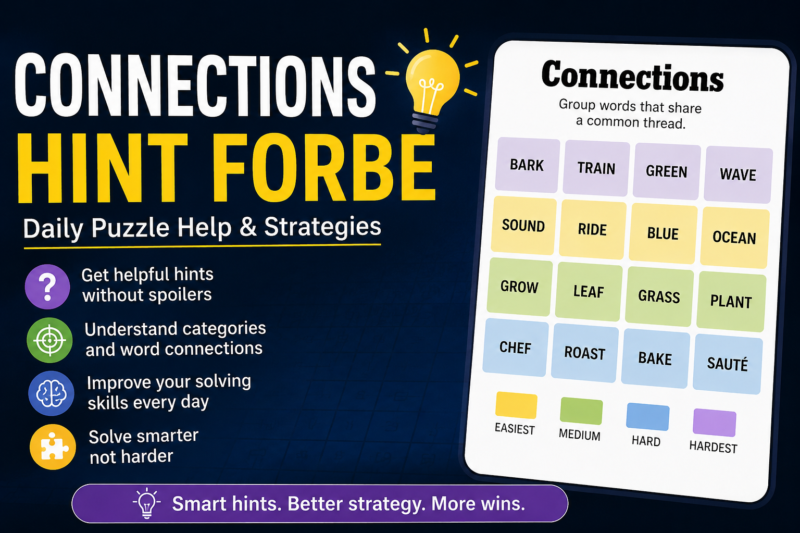 CONNECTIONS
HINT FORBE

Daily Puzzle Help & Strategies

?
Get helpful hints without spoilers

Understand categories and word connections

Improve your solving skills every day

Solve smarter not harder

Smart hints. Better strategy. More wins.

Connections

Group words that share a common thread.

| BARK | TRAIN | GREEN | WAVE |
|---|---|---|---|
| SOUND | RIDE | BLUE | OCEAN |
| GROW | LEAF | GRASS | PLANT |
| CHEF | ROAST | BAKE | SAUTÉ |

EASIEST MEDIUM HARD HARDEST